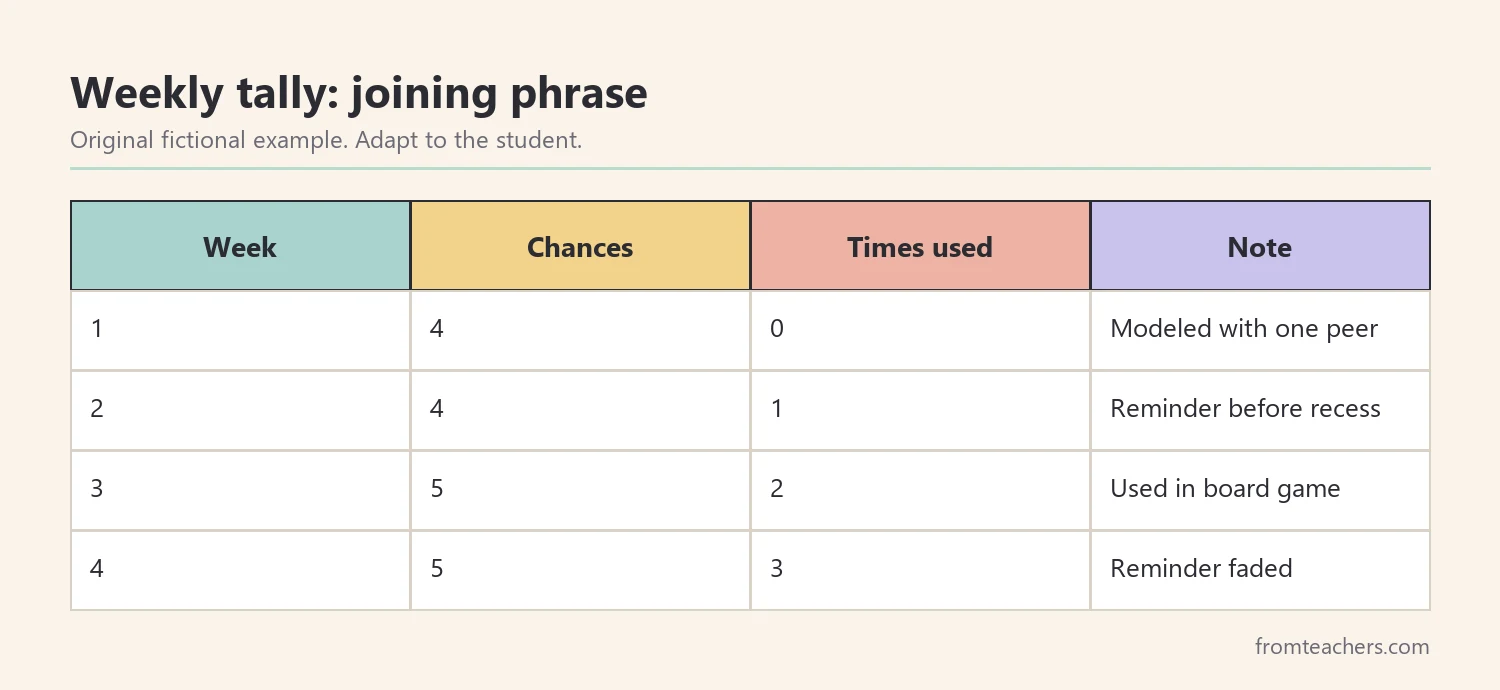 Weekly tally: joining phrase

Original fictional example. Adapt to the student.

| Week | Chances | Times used | Note |
|---|---|---|---|
| 1 | 4 | 0 | Modeled with one peer |
| 2 | 4 | 1 | Reminder before recess |
| 3 | 5 | 2 | Used in board game |
| 4 | 5 | 3 | Reminder faded |

fromteachers.com